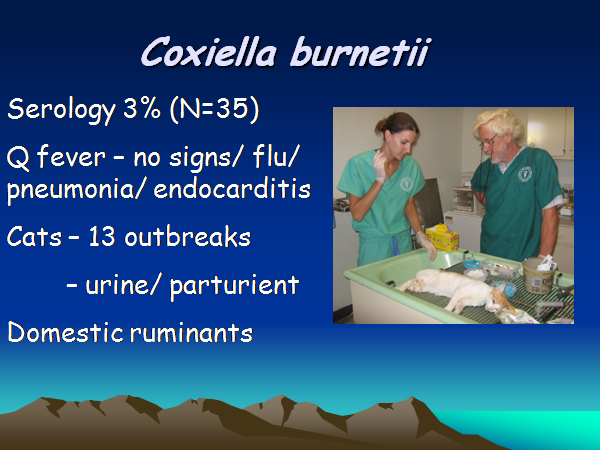 Coxiella burnetii

Serology 3% (N=35)

Q fever – no signs/ flu/ pneumonia/ endocarditis

Cats – 13 outbreaks

– urine/ parturient

Domestic ruminants